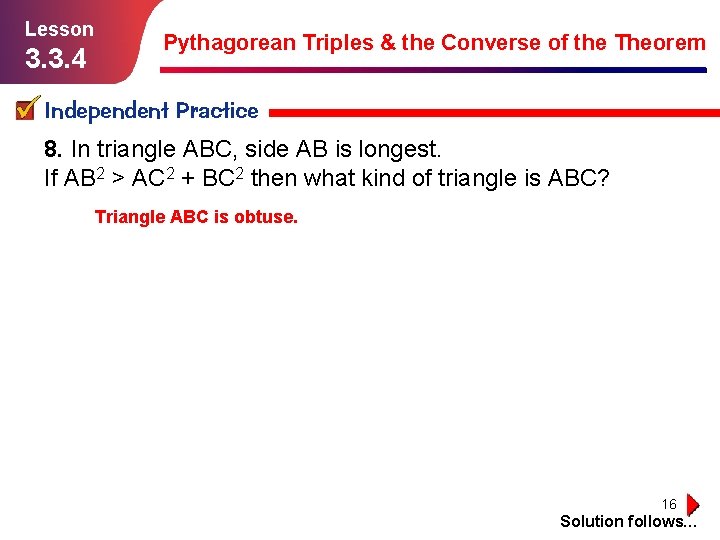 Lesson
3.3.4

Pythagorean Triples & the Converse of the Theorem

Independent Practice

8. In triangle ABC, side AB is longest.
If $AB^2 > AC^2 + BC^2$ then what kind of triangle is ABC?

Triangle ABC is obtuse.

16

Solution follows…